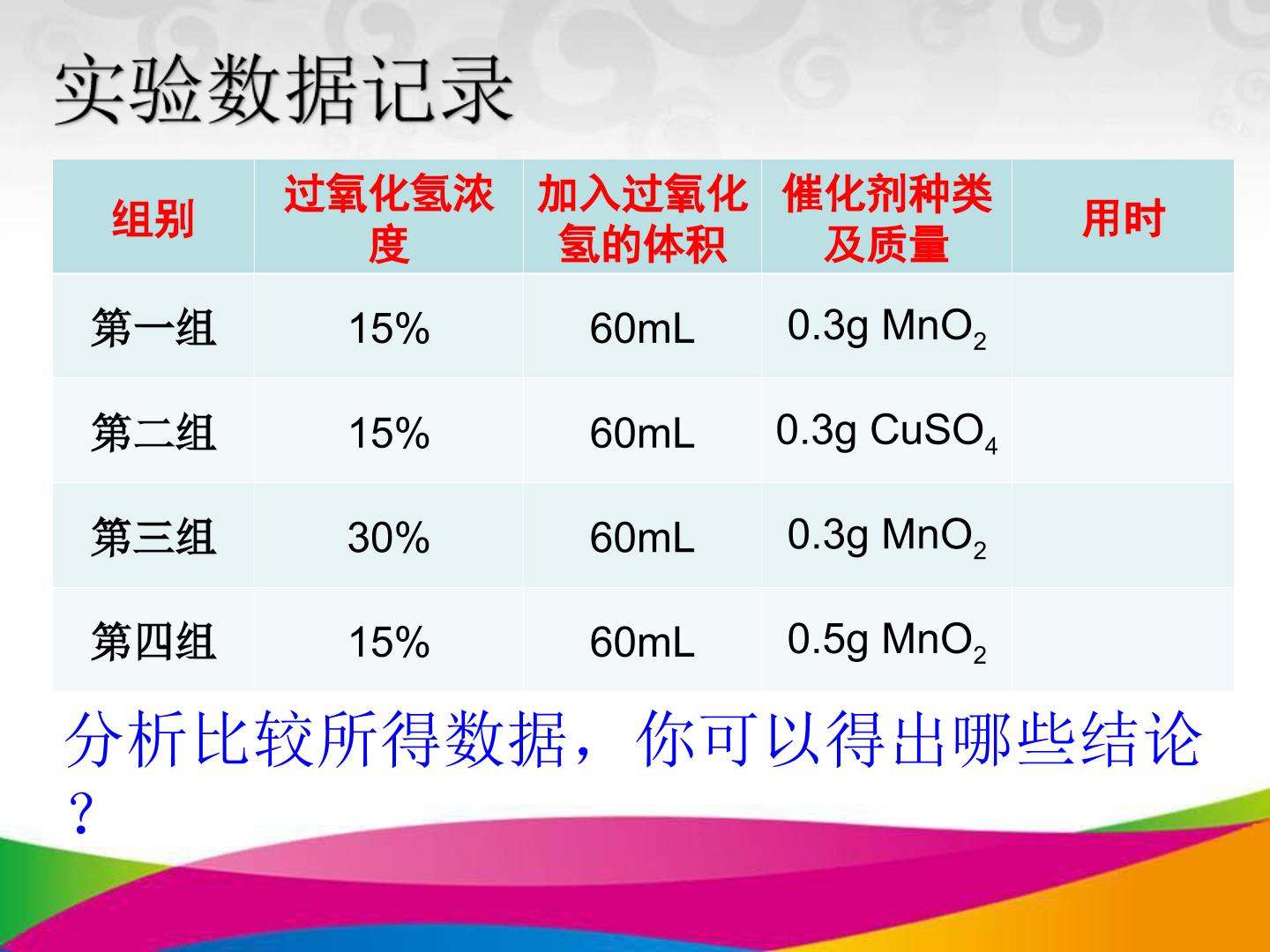 实验数据记录

| 组别 | 过氧化氢浓度 | 加入过氧化氢的体积 | 催化剂种类及质量 | 用时 |
|---|---|---|---|---|
| 第一组 | 15% | 60mL | 0.3g $MnO_2$ |  |
| 第二组 | 15% | 60mL | 0.3g $CuSO_4$ |  |
| 第三组 | 30% | 60mL | 0.3g $MnO_2$ |  |
| 第四组 | 15% | 60mL | 0.5g $MnO_2$ |  |

分析比较所得数据，你可以得出哪些结论？